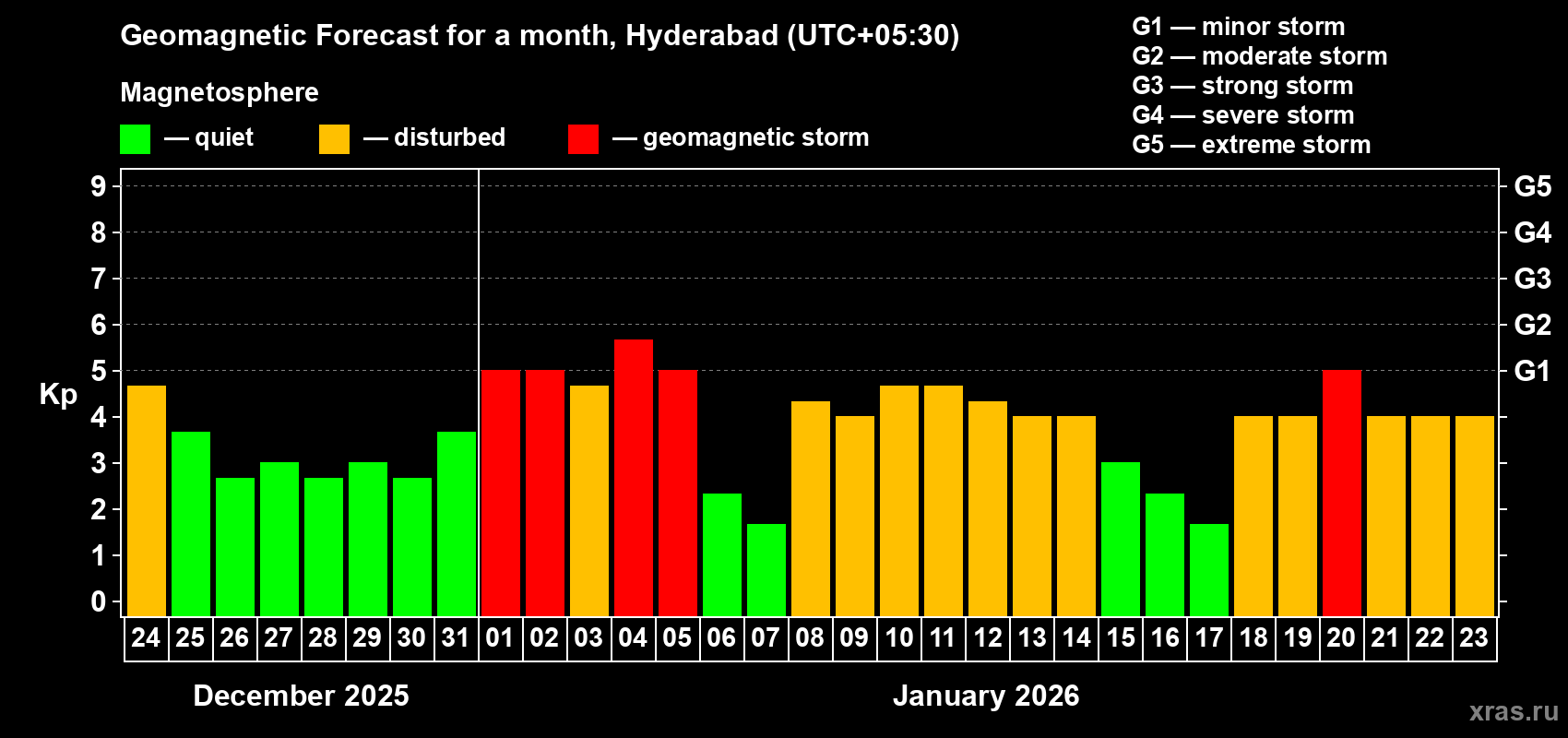 Geomagnetic Forecast for a month, Hyderabad (UTC+05:30)

Magnetosphere

— quiet — disturbed — geomagnetic storm

G1 — minor storm
G2 — moderate storm
G3 — strong storm
G4 — severe storm
G5 — extreme storm

Kp

9
8
7
6
5
4
3
2
1
0

G5
G4
G3
G2
G1

24 25 26 27 28 29 30 31 01 02 03 04 05 06 07 08 09 10 11 12 13 14 15 16 17 18 19 20 21 22 23

December 2025

January 2026

xras.ru